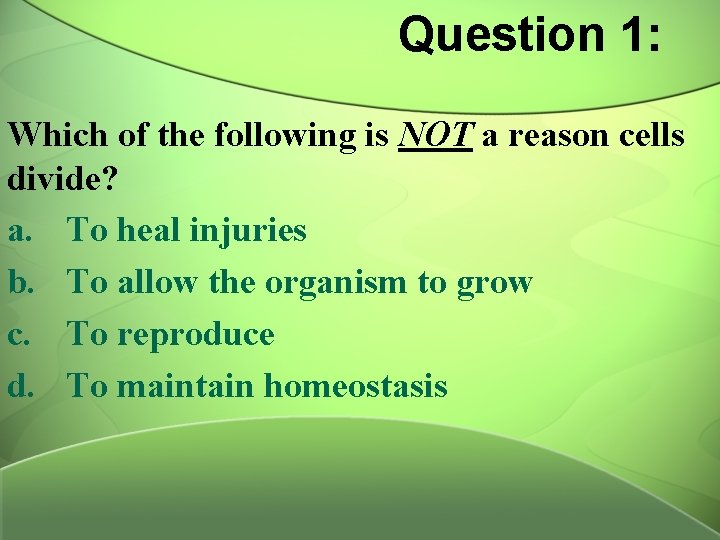 Question 1:

Which of the following is NOT a reason cells divide?

a. To heal injuries
b. To allow the organism to grow
c. To reproduce
d. To maintain homeostasis